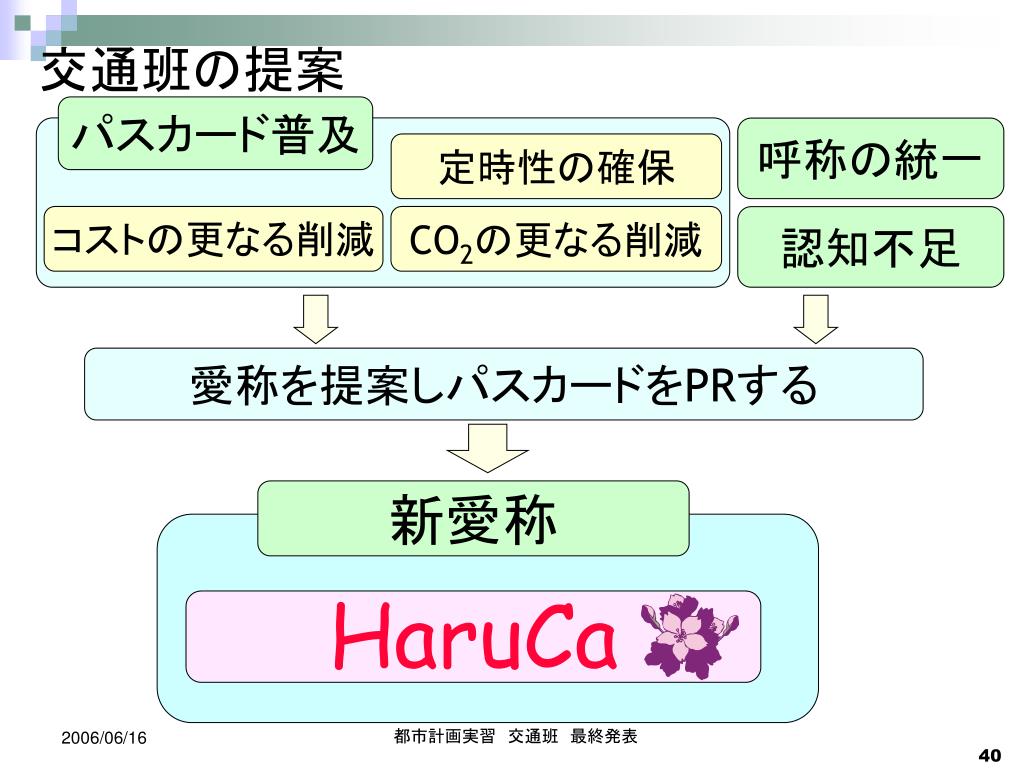 交通班の提案

パスカード普及

定時性の確保

コストの更なる削減

$CO_2$の更なる削減

呼称の統一

認知不足

愛称を提案しパスカードをPRする

新愛称

HaruCa

2006/06/16

都市計画実習　交通班　最終発表

40